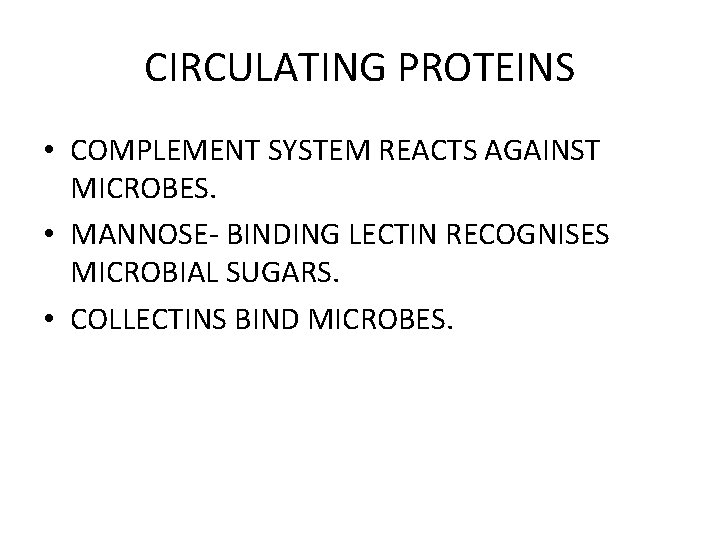 CIRCULATING PROTEINS

• COMPLEMENT SYSTEM REACTS AGAINST MICROBES.
• MANNOSE- BINDING LECTIN RECOGNISES MICROBIAL SUGARS.
• COLLECTINS BIND MICROBES.